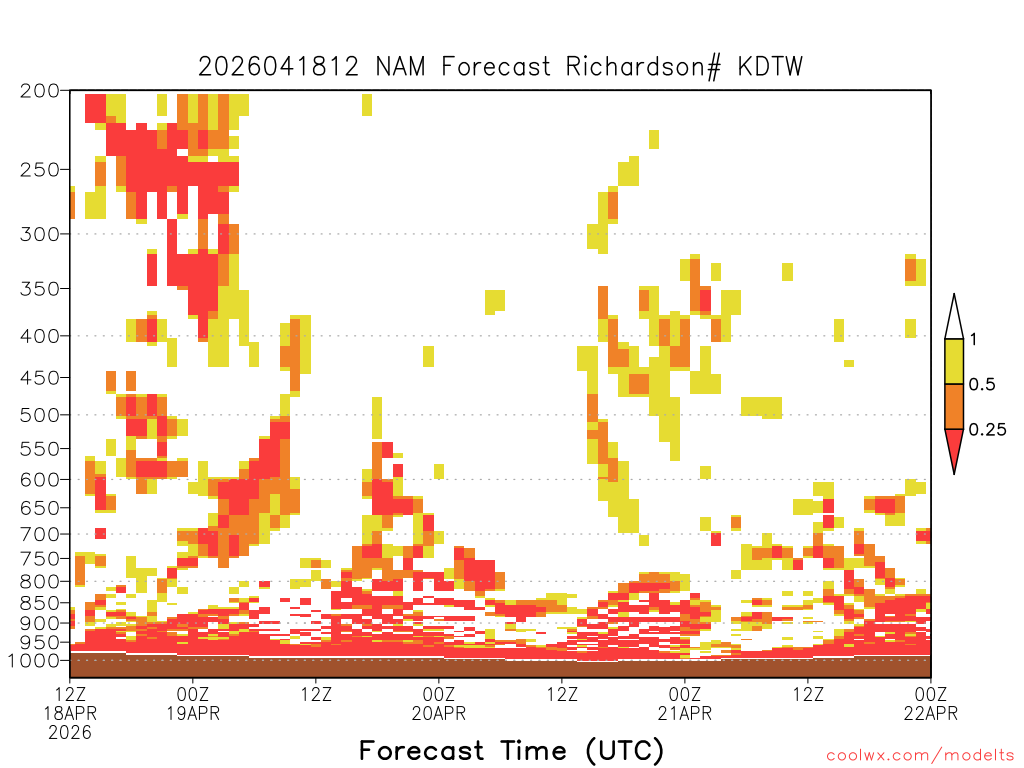 2026041812 NAM Forecast Richardson# KDTW

200
250
300
350
400
450
500
550
600
650
700
750
800
850
900
950
1000

1
0.5
0.25

12Z 18APR 2026
00Z 19APR
12Z
00Z 20APR
12Z
00Z 21APR
12Z
00Z 22APR

Forecast Time (UTC)

coolwx.com/modelts